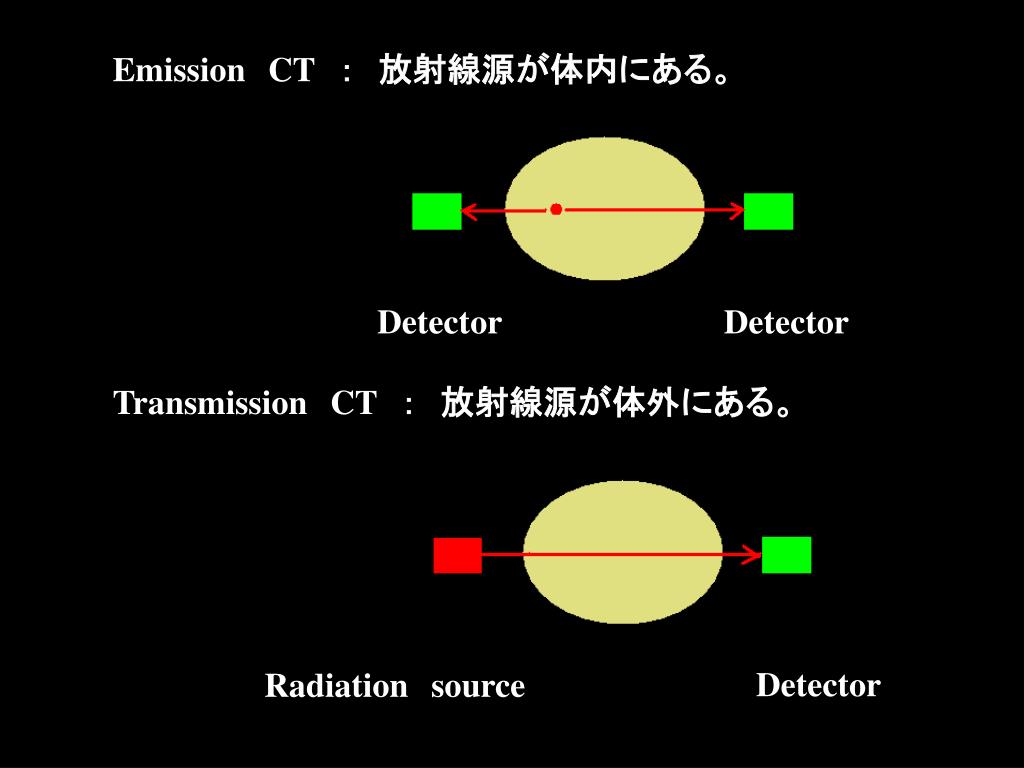 Emission CT ： 放射線源が体内にある。

Detector

Detector

Transmission CT ： 放射線源が体外にある。

Radiation source

Detector